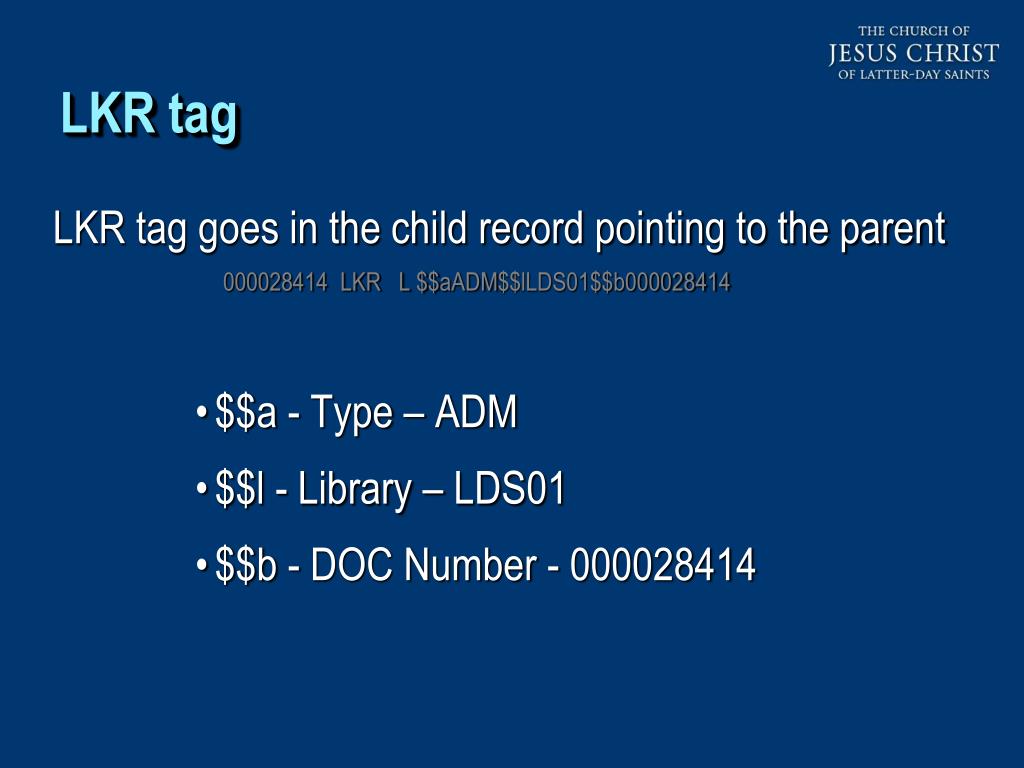 THE CHURCH OF
JESUS CHRIST
OF LATTER-DAY SAINTS

LKR tag

LKR tag goes in the child record pointing to the parent

000028414 LKR L \$\$aADM\$\$lLDS01\$\$b000028414

• \$\$a - Type – ADM
• \$\$l - Library – LDS01
• \$\$b - DOC Number - 000028414